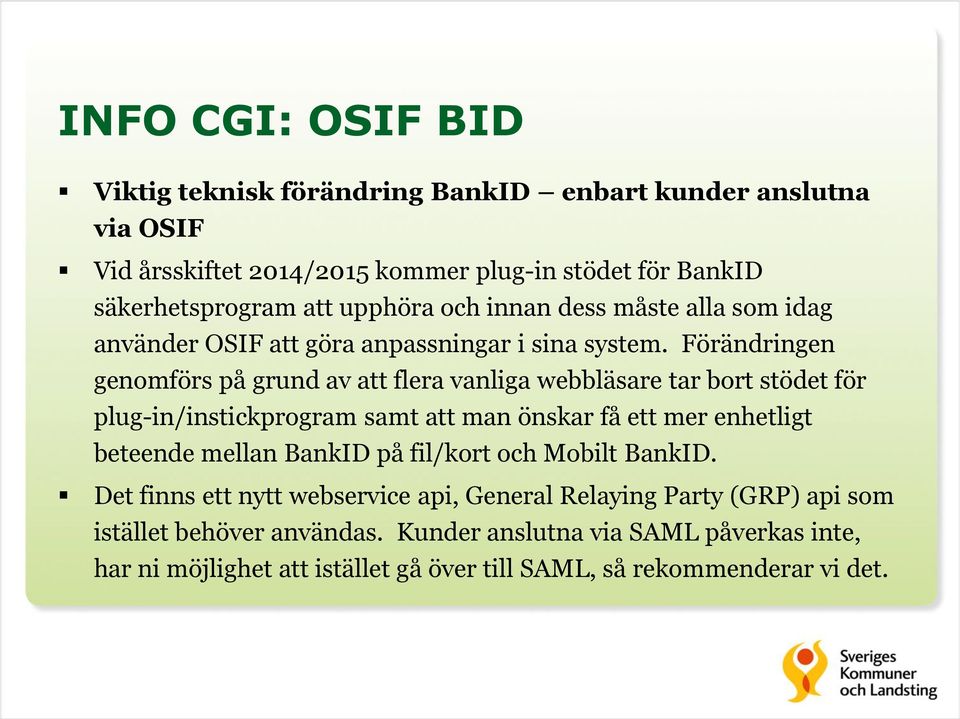 INFO CGI: OSIF BID

▪ Viktig teknisk förändring BankID – enbart kunder anslutna via OSIF

▪ Vid årsskiftet 2014/2015 kommer plug-in stödet för BankID säkerhetsprogram att upphöra och innan dess måste alla som idag använder OSIF att göra anpassningar i sina system. Förändringen genomförs på grund av att flera vanliga webbläsare tar bort stödet för plug-in/instickprogram samt att man önskar få ett mer enhetligt beteende mellan BankID på fil/kort och Mobilt BankID.

▪ Det finns ett nytt webservice api, General Relaying Party (GRP) api som istället behöver användas. Kunder anslutna via SAML påverkas inte, har ni möjlighet att istället gå över till SAML, så rekommenderar vi det.

Sveriges Kommuner och Landsting